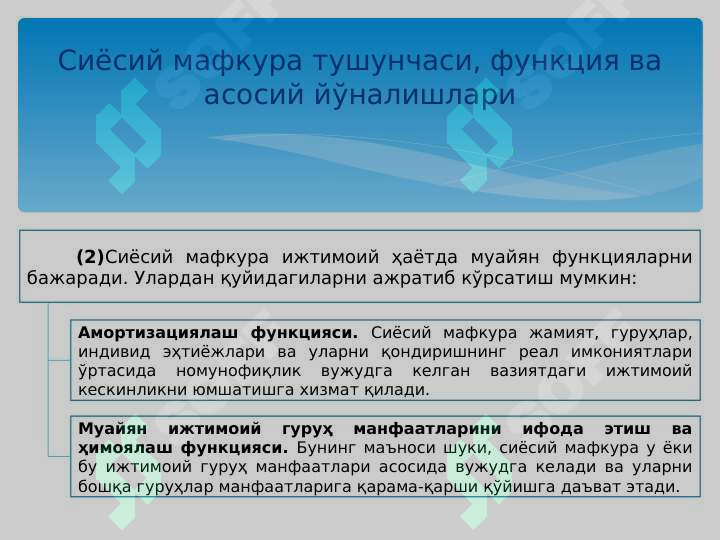 Сиёсий мафкура тушунчаси, функция ва асосий йўналишлари

(2)Сиёсий мафкура ижтимоий ҳаётда муайян функцияларни бажаради. Улардан қуйидагиларни ажратиб кўрсатиш мумкин:

Амортизациялаш функцияси. Сиёсий мафкура жамият, гуруҳлар, индивид эҳтиёжлари ва уларни қондиришнинг реал имкониятлари ўртасида номунофиқлик вужудга келган вазиятдаги ижтимоий кескинликни юмшатишга хизмат қилади.

Муайян ижтимоий гуруҳ манфаатларини ифода этиш ва ҳимоялаш функцияси. Бунинг маъноси шуки, сиёсий мафкура у ёки бу ижтимоий гуруҳ манфаатлари асосида вужудга келади ва уларни бошқа гуруҳлар манфаатларига қарама-қарши қўйишга даъват этади.